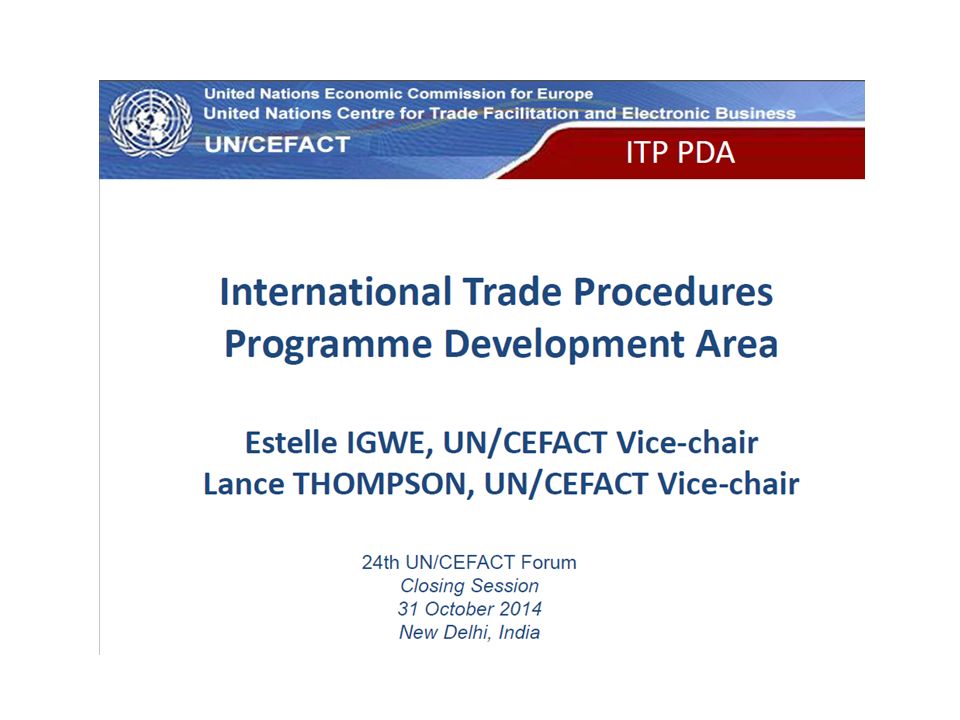 United Nations Economic Commission for Europe
United Nations Centre for Trade Facilitation and Electronic Business
UN/CEFACT

ITP PDA

International Trade Procedures
Programme Development Area

Estelle IGWE, UN/CEFACT Vice-chair
Lance THOMPSON, UN/CEFACT Vice-chair

24th UN/CEFACT Forum
Closing Session
31 October 2014
New Delhi, India